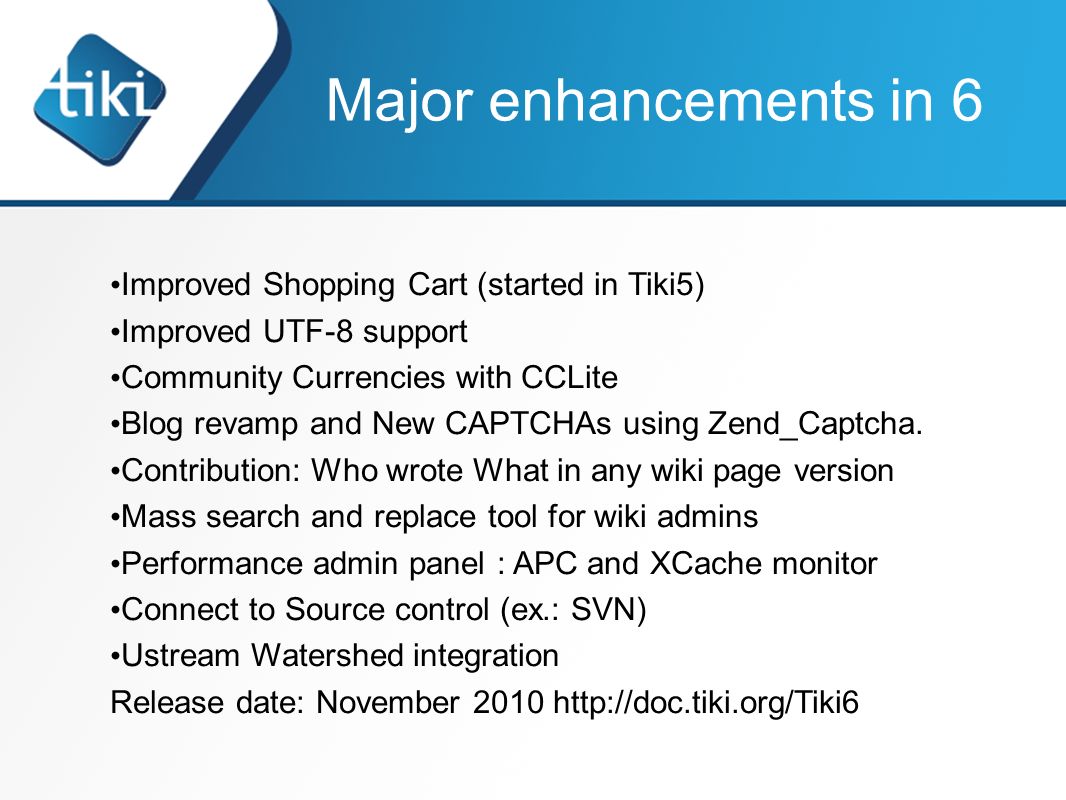 tiki

Major enhancements in 6

•Improved Shopping Cart (started in Tiki5)
•Improved UTF-8 support
•Community Currencies with CCLite
•Blog revamp and New CAPTCHAs using Zend_Captcha.
•Contribution: Who wrote What in any wiki page version
•Mass search and replace tool for wiki admins
•Performance admin panel : APC and XCache monitor
•Connect to Source control (ex.: SVN)
•Ustream Watershed integration
Release date: November 2010 http://doc.tiki.org/Tiki6